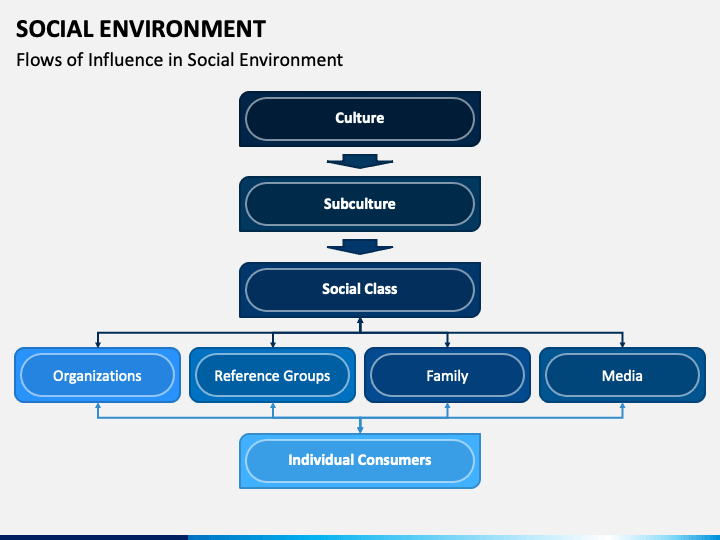 SOCIAL ENVIRONMENT

Flows of Influence in Social Environment

Culture

Subculture

Social Class

Organizations

Reference Groups

Family

Media

Individual Consumers